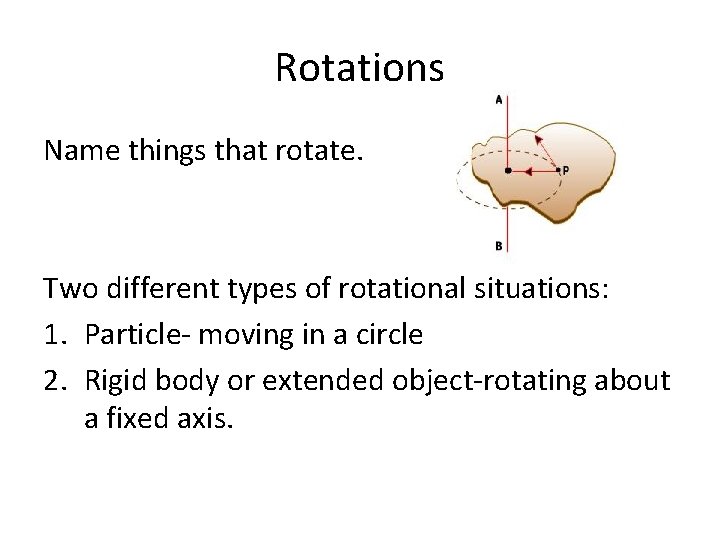 Rotations

Name things that rotate.

A

P

B

Two different types of rotational situations:

1. Particle- moving in a circle

2. Rigid body or extended object-rotating about a fixed axis.